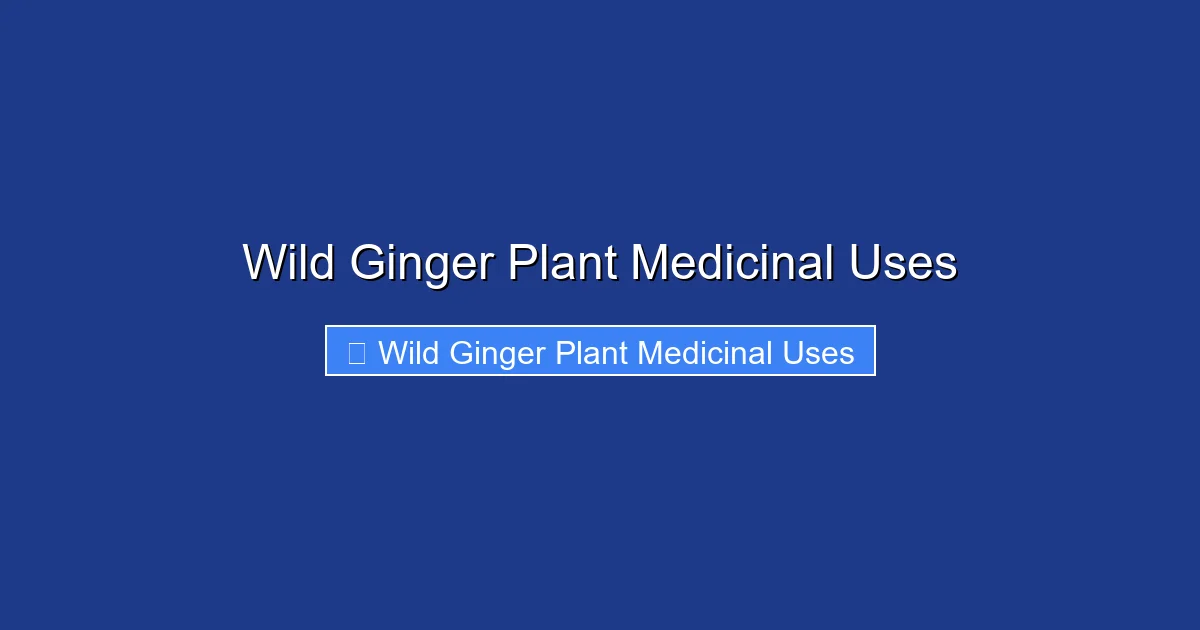 Wild Ginger Plant Medicinal Uses

Wild Ginger Plant Medicinal Uses